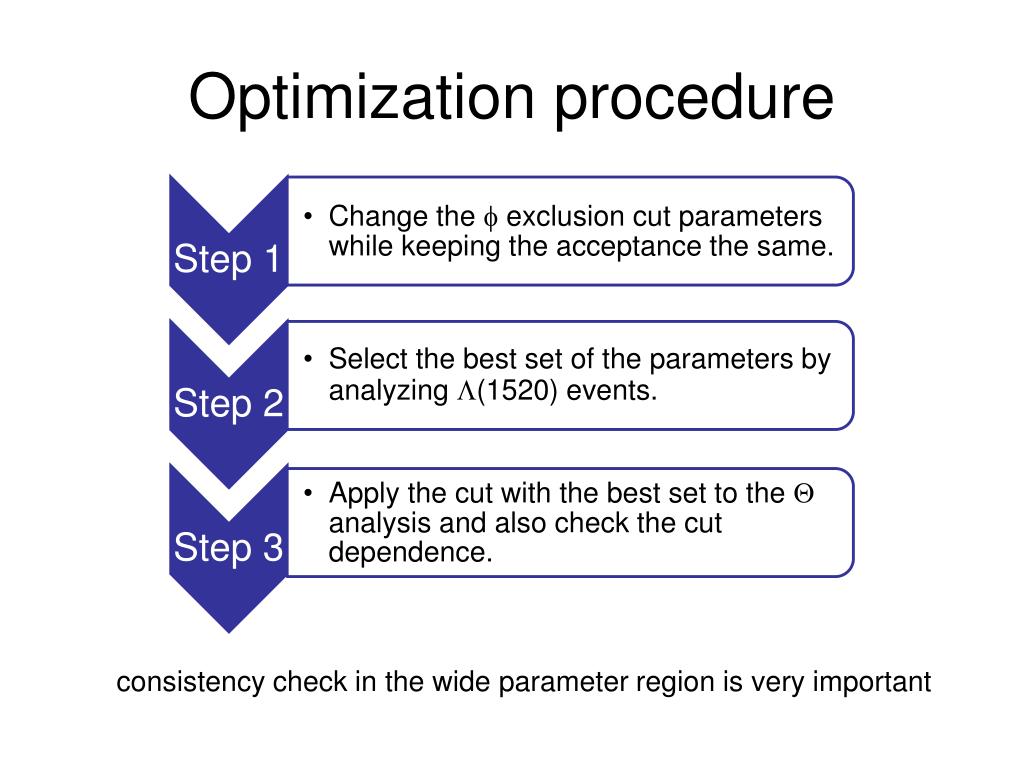 Optimization procedure

Step 1

• Change the $\phi$ exclusion cut parameters while keeping the acceptance the same.

Step 2

• Select the best set of the parameters by analyzing $\Lambda$(1520) events.

Step 3

• Apply the cut with the best set to the $\Theta$ analysis and also check the cut dependence.

consistency check in the wide parameter region is very important